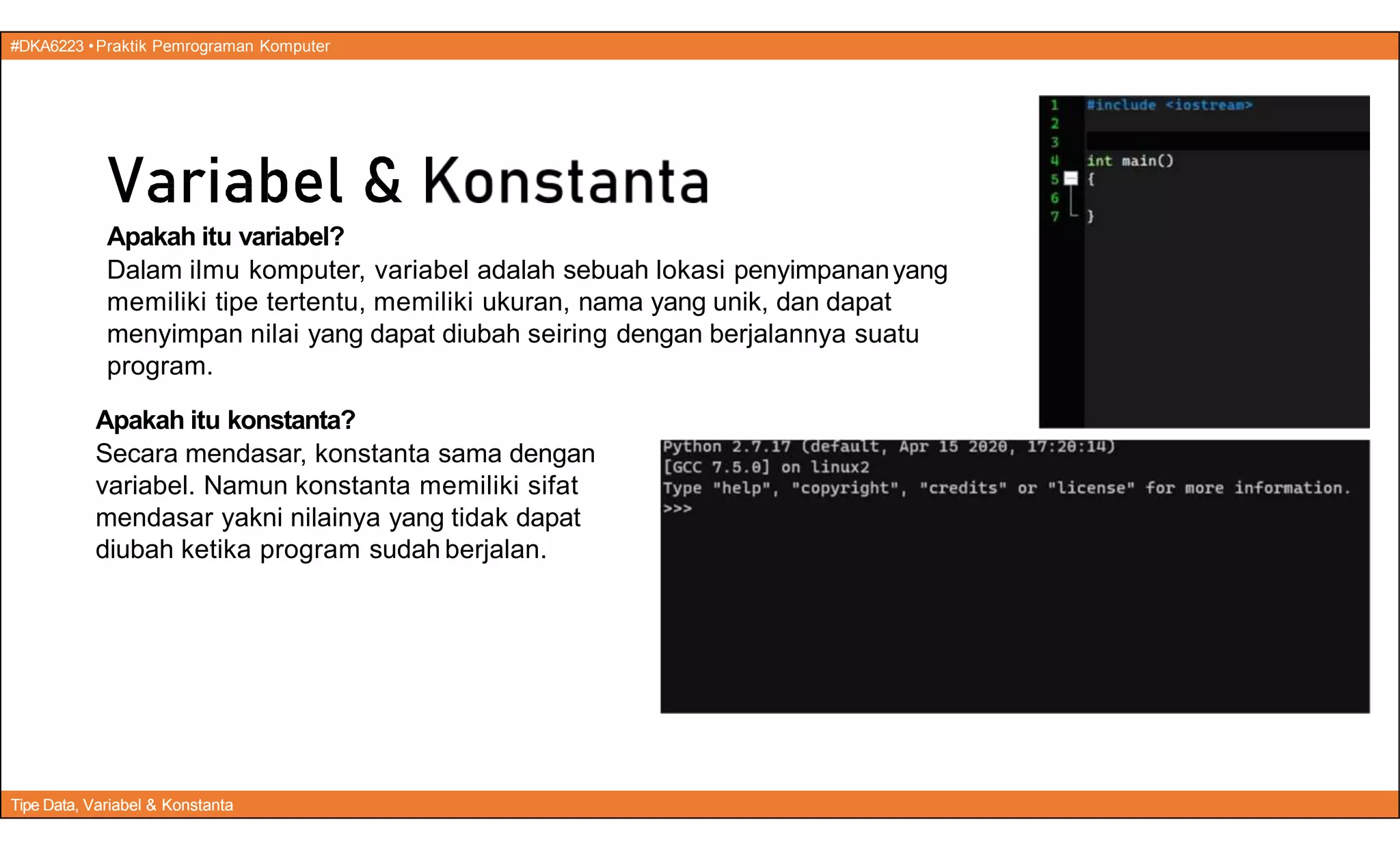 #DKA6223 • Praktik Pemrograman Komputer

Variabel & Konstanta

Apakah itu variabel?
Dalam ilmu komputer, variabel adalah sebuah lokasi penyimpanan yang memiliki tipe tertentu, memiliki ukuran, nama yang unik, dan dapat menyimpan nilai yang dapat diubah seiring dengan berjalannya suatu program.

1 #include <iostream>
2
3
4 int main()
5 {
6
7 }

Apakah itu konstanta?
Secara mendasar, konstanta sama dengan variabel. Namun konstanta memiliki sifat mendasar yakni nilainya yang tidak dapat diubah ketika program sudah berjalan.

Python 2.7.17 (default, Apr 15 2020, 17:20:14)
[GCC 7.5.0] on linux2
Type "help", "copyright", "credits" or "license" for more information.
>>>

Tipe Data, Variabel & Konstanta